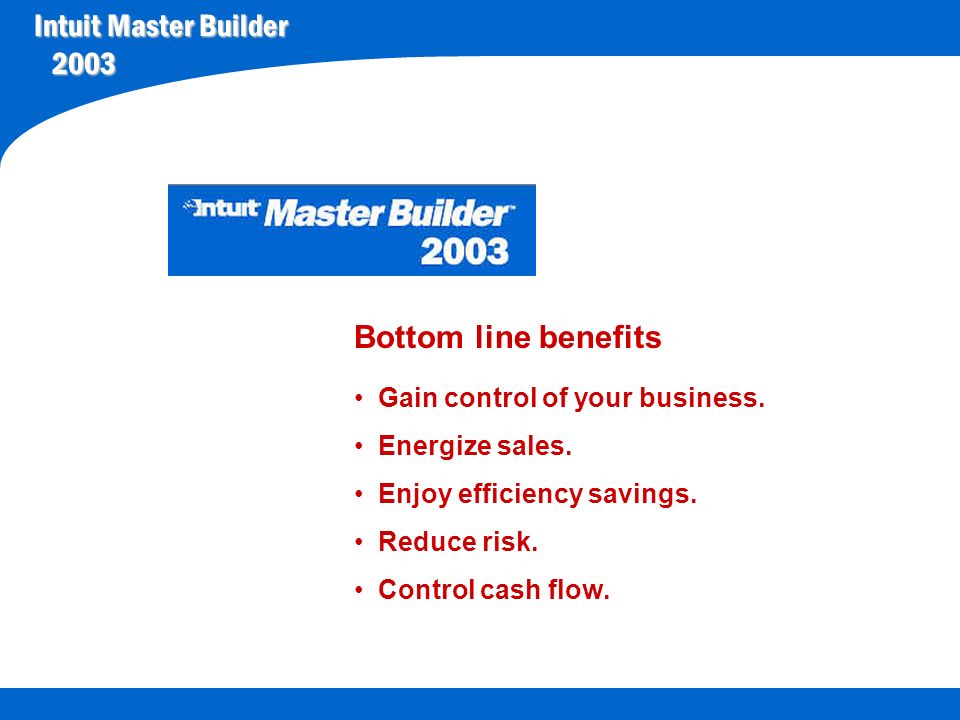 Intuit Master Builder
2003

Intuit Master Builder
2003

Bottom line benefits

• Gain control of your business.
• Energize sales.
• Enjoy efficiency savings.
• Reduce risk.
• Control cash flow.